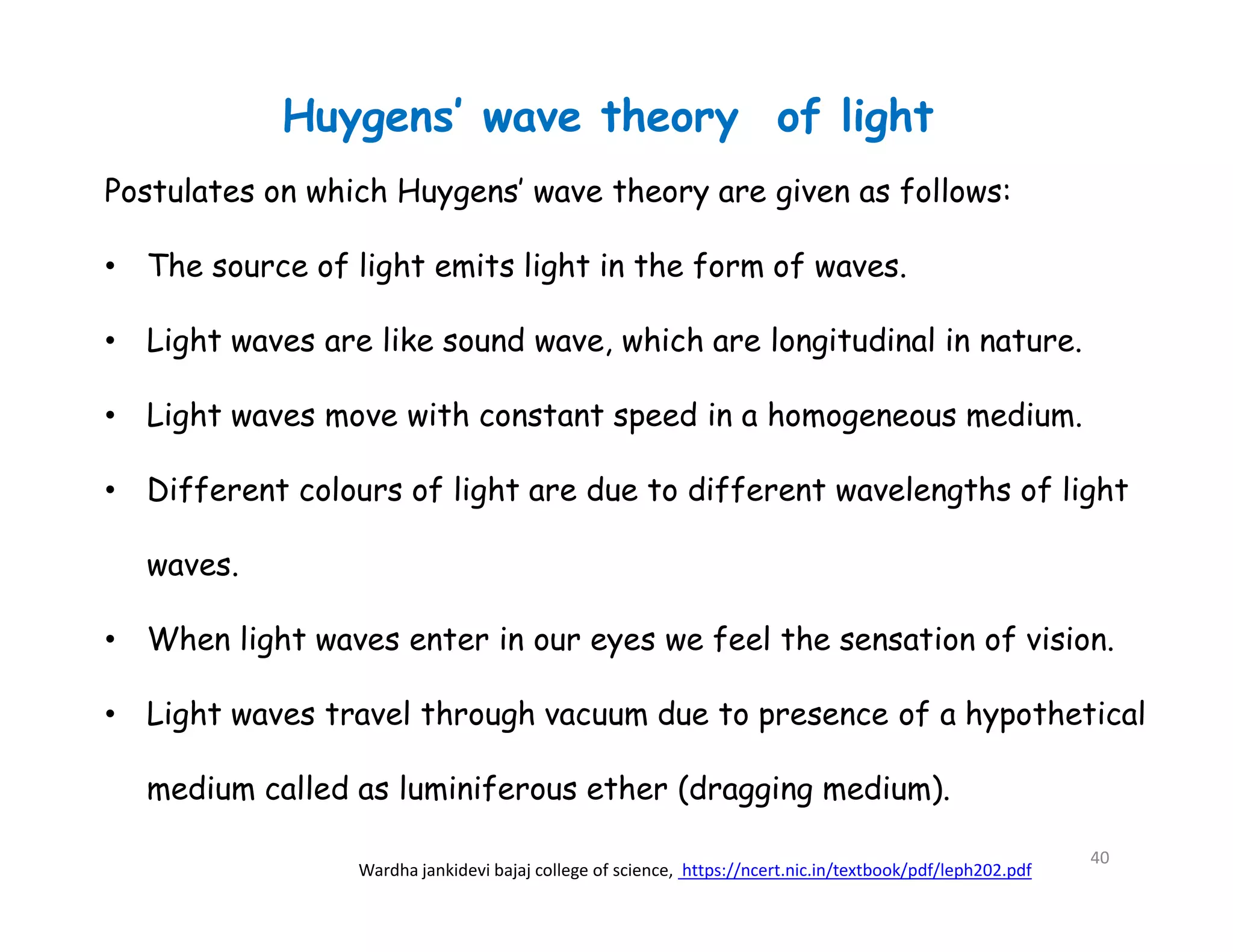 Huygens' wave theory of light

Postulates on which Huygens' wave theory are given as follows:

• The source of light emits light in the form of waves.

• Light waves are like sound wave, which are longitudinal in nature.

• Light waves move with constant speed in a homogeneous medium.

• Different colours of light are due to different wavelengths of light waves.

• When light waves enter in our eyes we feel the sensation of vision.

• Light waves travel through vacuum due to presence of a hypothetical medium called as luminiferous ether (dragging medium).

Wardha jankidevi bajaj college of science, https://ncert.nic.in/textbook/pdf/leph202.pdf

40